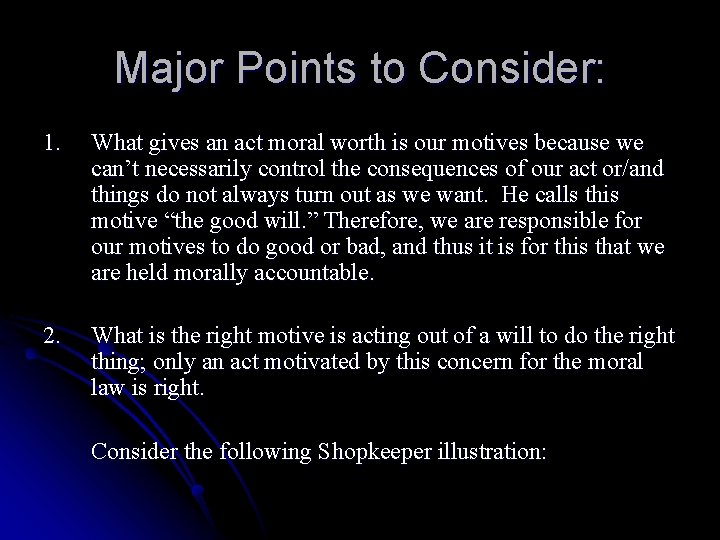 Major Points to Consider:

1. What gives an act moral worth is our motives because we can’t necessarily control the consequences of our act or/and things do not always turn out as we want. He calls this motive “the good will.” Therefore, we are responsible for our motives to do good or bad, and thus it is for this that we are held morally accountable.

2. What is the right motive is acting out of a will to do the right thing; only an act motivated by this concern for the moral law is right.

Consider the following Shopkeeper illustration: